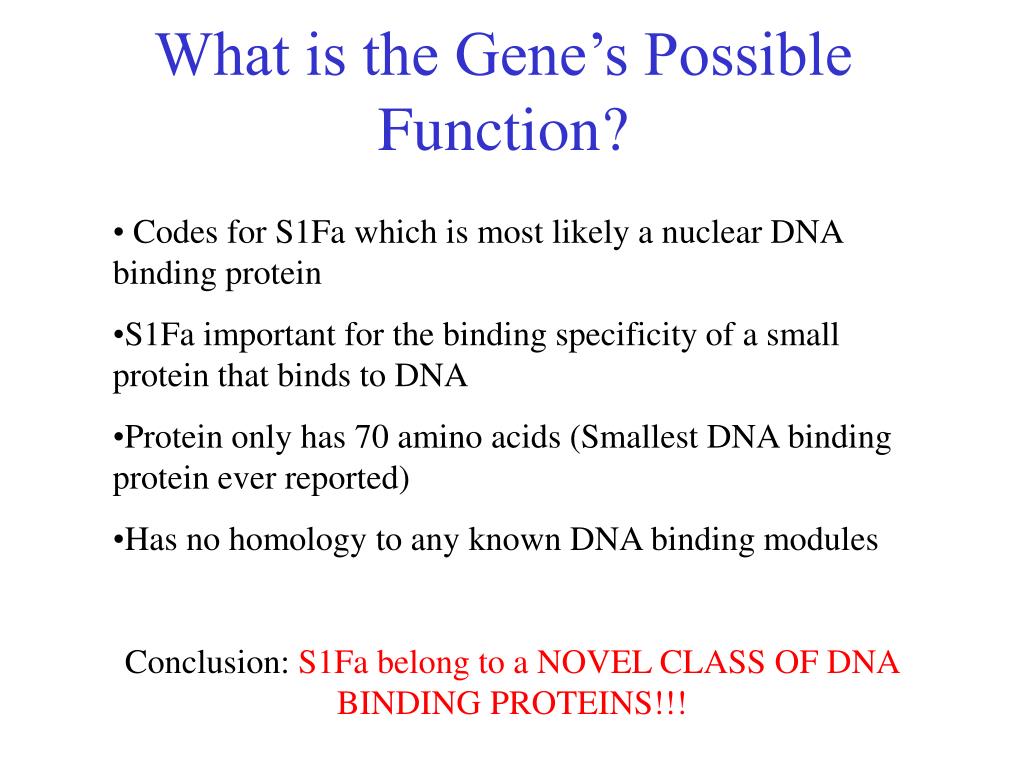 What is the Gene’s Possible Function?

• Codes for S1Fa which is most likely a nuclear DNA binding protein

•S1Fa important for the binding specificity of a small protein that binds to DNA

•Protein only has 70 amino acids (Smallest DNA binding protein ever reported)

•Has no homology to any known DNA binding modules

Conclusion: S1Fa belong to a NOVEL CLASS OF DNA BINDING PROTEINS!!!